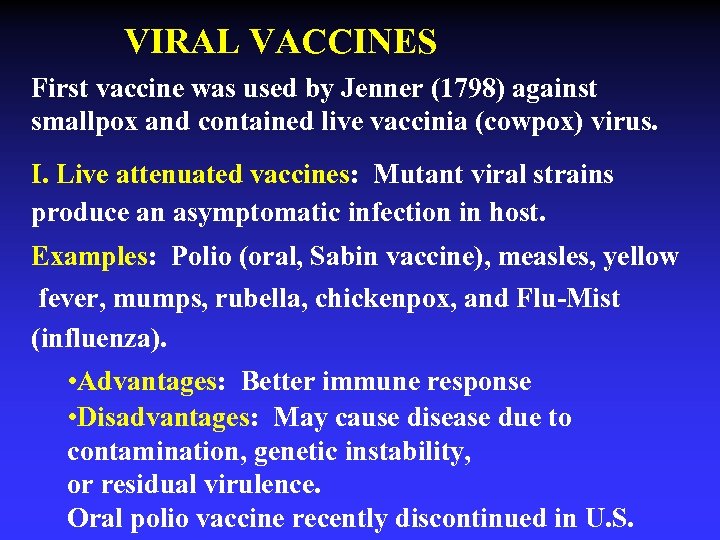 VIRAL VACCINES

First vaccine was used by Jenner (1798) against smallpox and contained live vaccinia (cowpox) virus.

I. Live attenuated vaccines: Mutant viral strains produce an asymptomatic infection in host.

Examples: Polio (oral, Sabin vaccine), measles, yellow fever, mumps, rubella, chickenpox, and Flu-Mist (influenza).

•Advantages: Better immune response
•Disadvantages: May cause disease due to contamination, genetic instability, or residual virulence.
Oral polio vaccine recently discontinued in U.S.